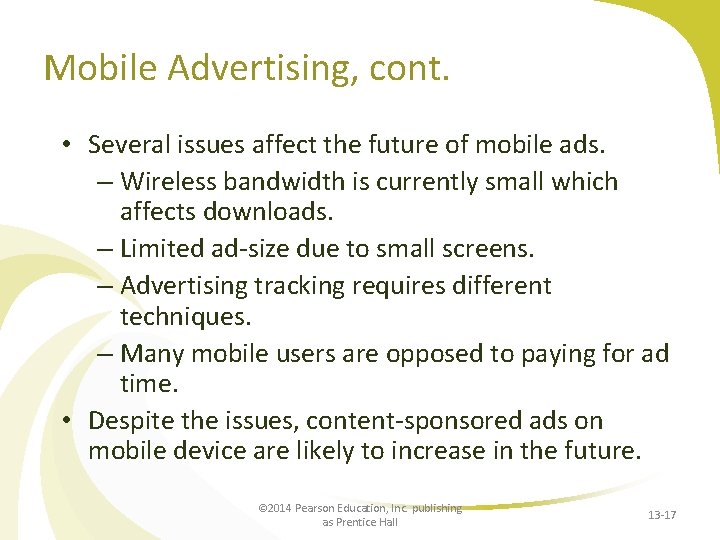 Mobile Advertising, cont.

• Several issues affect the future of mobile ads.
– Wireless bandwidth is currently small which affects downloads.
– Limited ad-size due to small screens.
– Advertising tracking requires different techniques.
– Many mobile users are opposed to paying for ad time.
• Despite the issues, content-sponsored ads on mobile device are likely to increase in the future.

©2014 Pearson Education, Inc. publishing as Prentice Hall

13-17